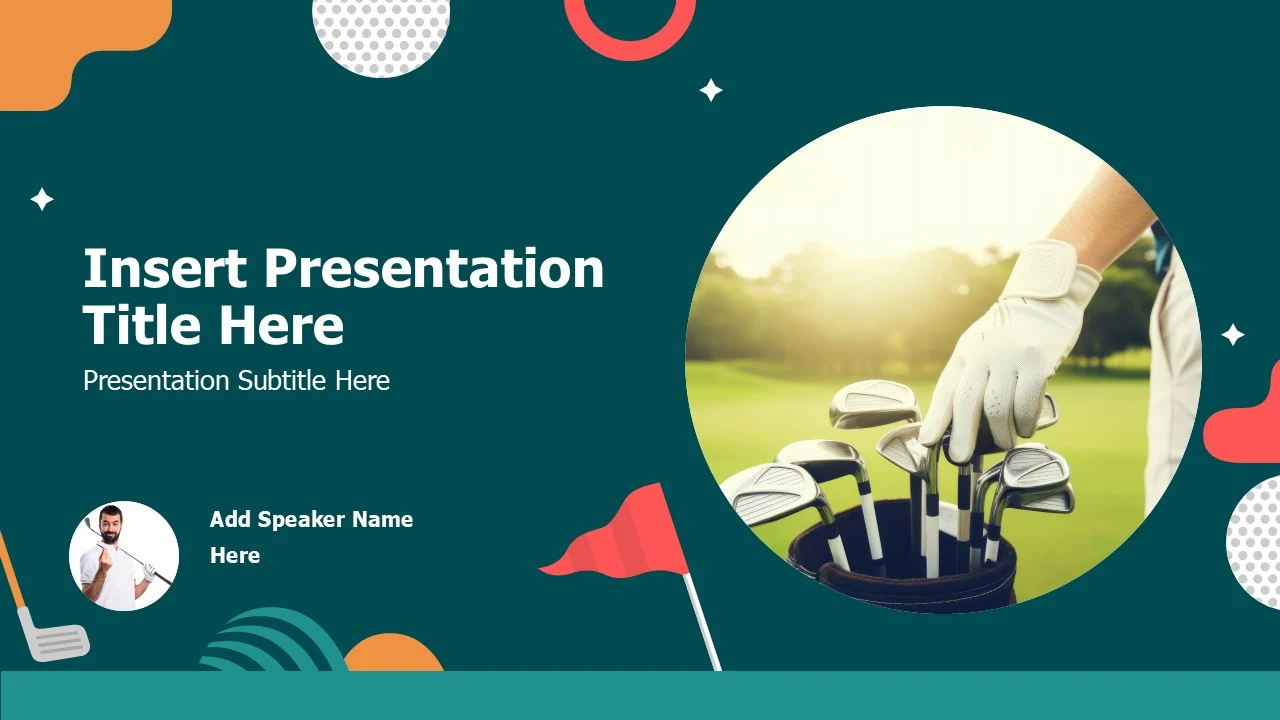 Insert Presentation Title Here

Presentation Subtitle Here

Add Speaker Name Here